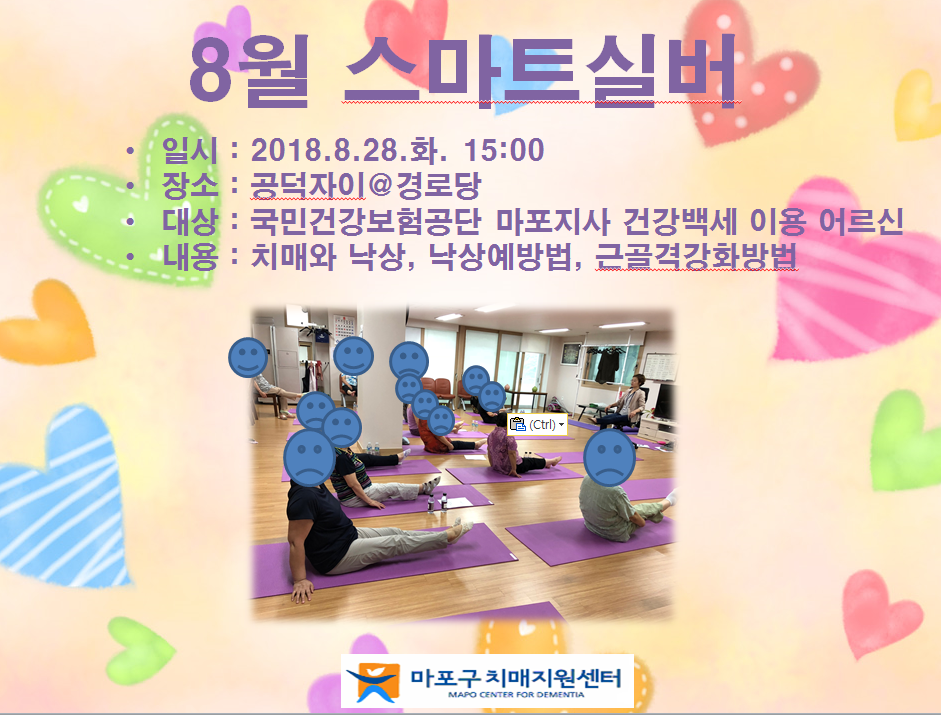 8월 스마트실버

• 일시 : 2018.8.28.화. 15:00
• 장소 : 공덕자이@경로당
• 대상 : 국민건강보험공단 마포지사 건강백세 이용 어르신
• 내용 : 치매와 낙상, 낙상예방법, 근골격강화방법

(Ctrl)

마포구 치매지원센터
MAPO CENTER FOR DEMENTIA